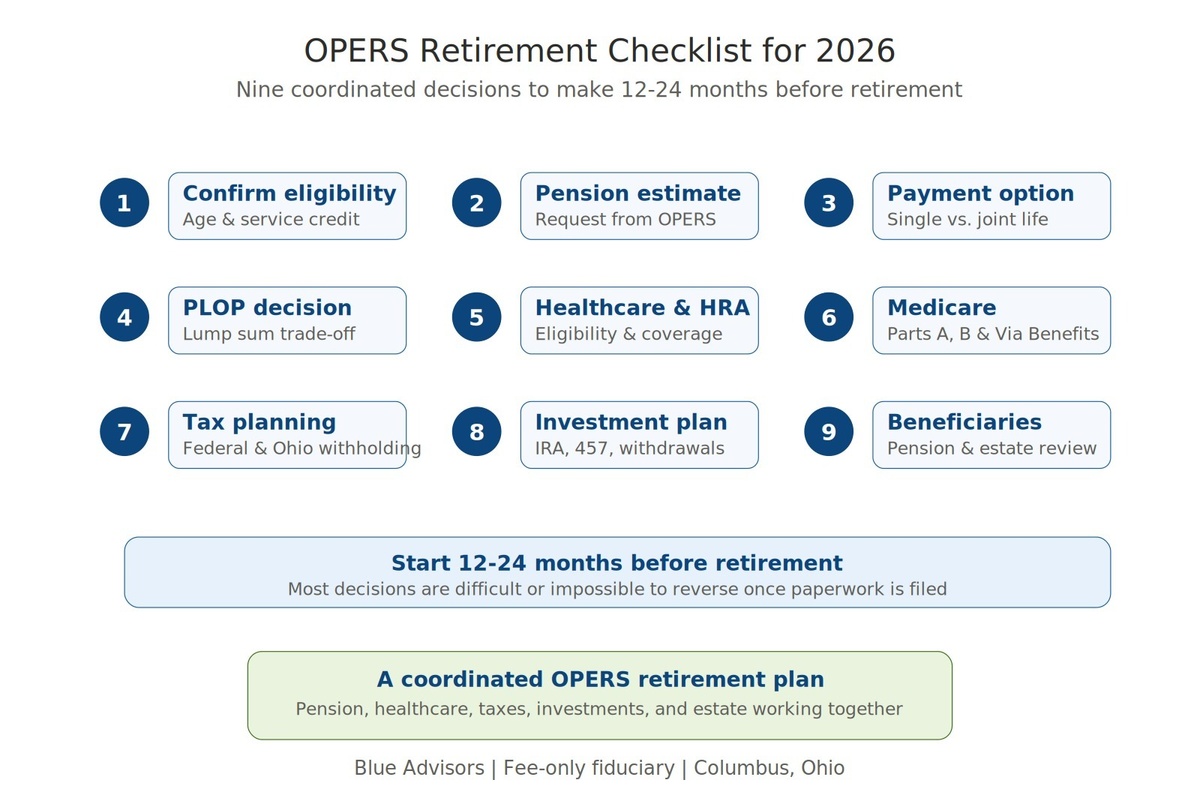 OPERS Retirement Checklist for 2026

Nine coordinated decisions to make 12-24 months before retirement

1 Confirm eligibility
Age & service credit

2 Pension estimate
Request from OPERS

3 Payment option
Single vs. joint life

4 PLOP decision
Lump sum trade-off

5 Healthcare & HRA
Eligibility & coverage

6 Medicare
Parts A, B & Via Benefits

7 Tax planning
Federal & Ohio withholding

8 Investment plan
IRA, 457, withdrawals

9 Beneficiaries
Pension & estate review

Start 12-24 months before retirement
Most decisions are difficult or impossible to reverse once paperwork is filed

A coordinated OPERS retirement plan
Pension, healthcare, taxes, investments, and estate working together

Blue Advisors | Fee-only fiduciary | Columbus, Ohio